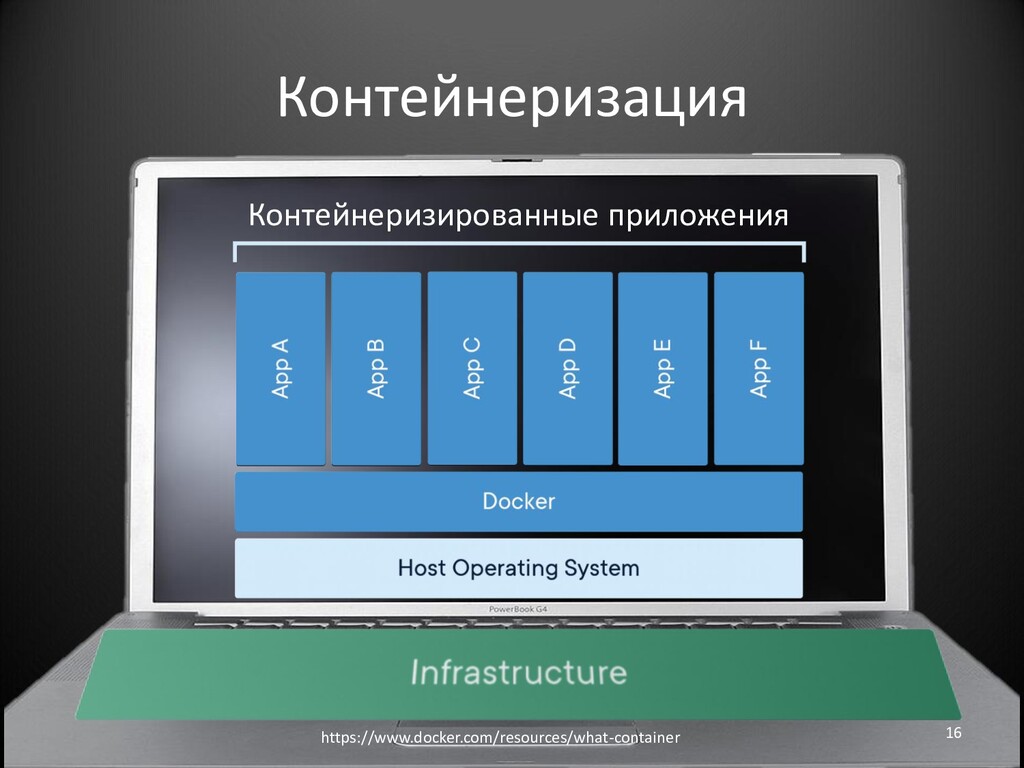 Контейнеризация

Контейнеризированные приложения

App A

App B

App C

App D

App E

App F

Docker

Host Operating System

PowerBook G4

Infrastructure

https://www.docker.com/resources/what-container

16